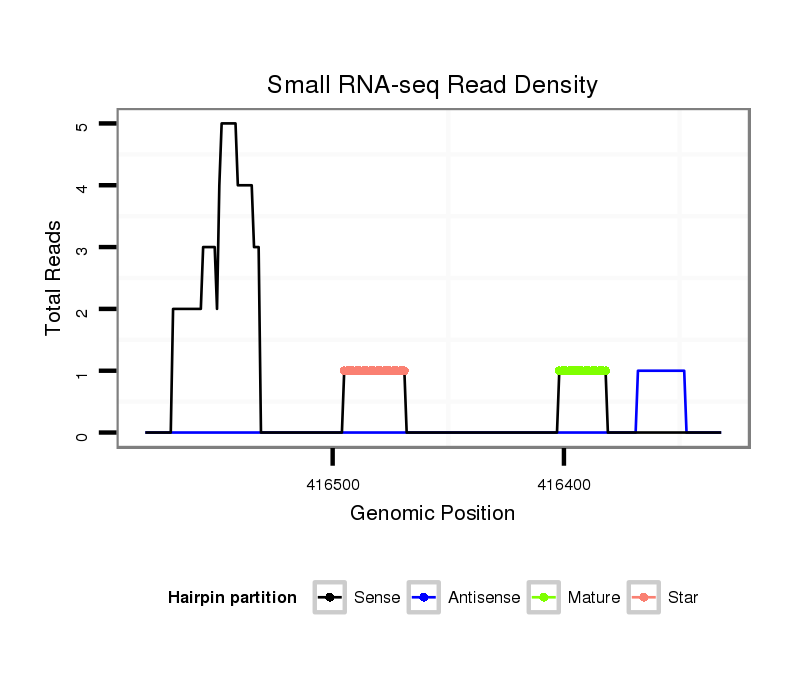 Small RNA-seq Read Density

Total Reads

5
4
3
2
1
0

416500
416400

Genomic Position

Hairpin partition
Sense
Antisense
Mature
Star